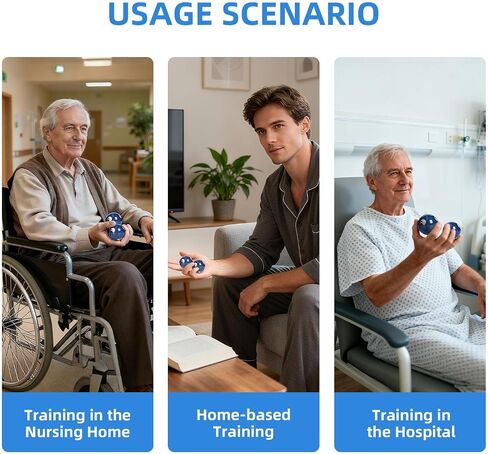 USAGE SCENARIO

Training in the Nursing Home

Home-based Training

Training in the Hospital